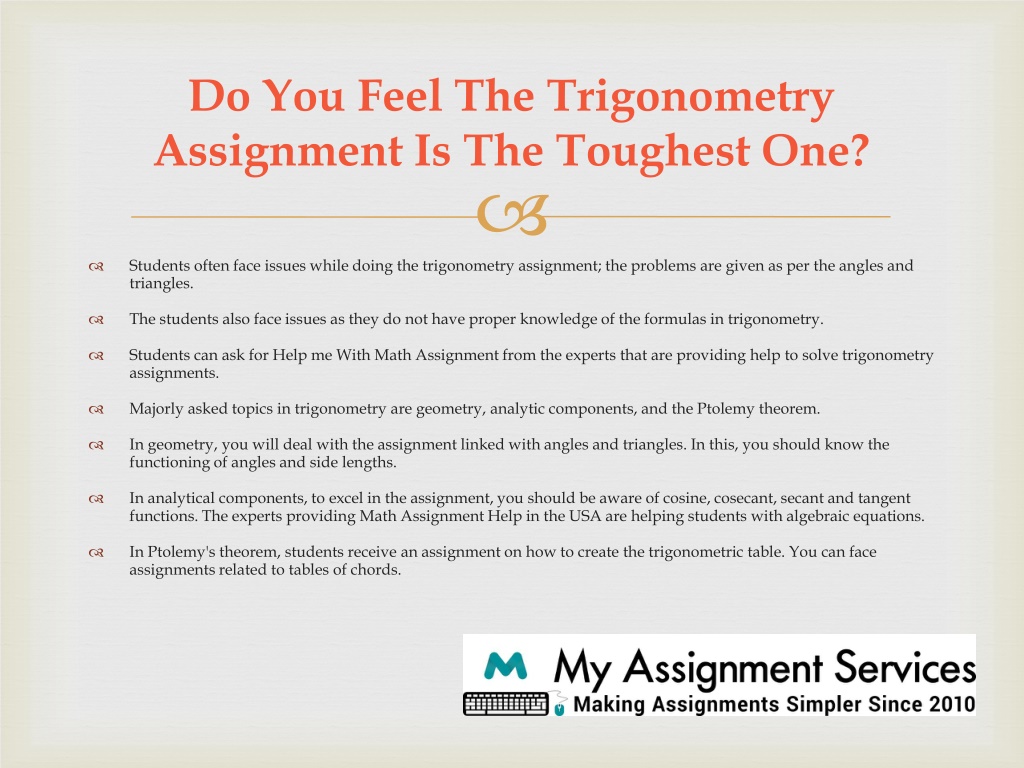 Do You Feel The Trigonometry Assignment Is The Toughest One?

Students often face issues while doing the trigonometry assignment; the problems are given as per the angles and triangles.

The students also face issues as they do not have proper knowledge of the formulas in trigonometry.

Students can ask for Help me With Math Assignment from the experts that are providing help to solve trigonometry assignments.

Majorly asked topics in trigonometry are geometry, analytic components, and the Ptolemy theorem.

In geometry, you will deal with the assignment linked with angles and triangles. In this, you should know the functioning of angles and side lengths.

In analytical components, to excel in the assignment, you should be aware of cosine, cosecant, secant and tangent functions. The experts providing Math Assignment Help in the USA are helping students with algebraic equations.

In Ptolemy's theorem, students receive an assignment on how to create the trigonometric table. You can face assignments related to tables of chords.

M My Assignment Services
Making Assignments Simpler Since 2010